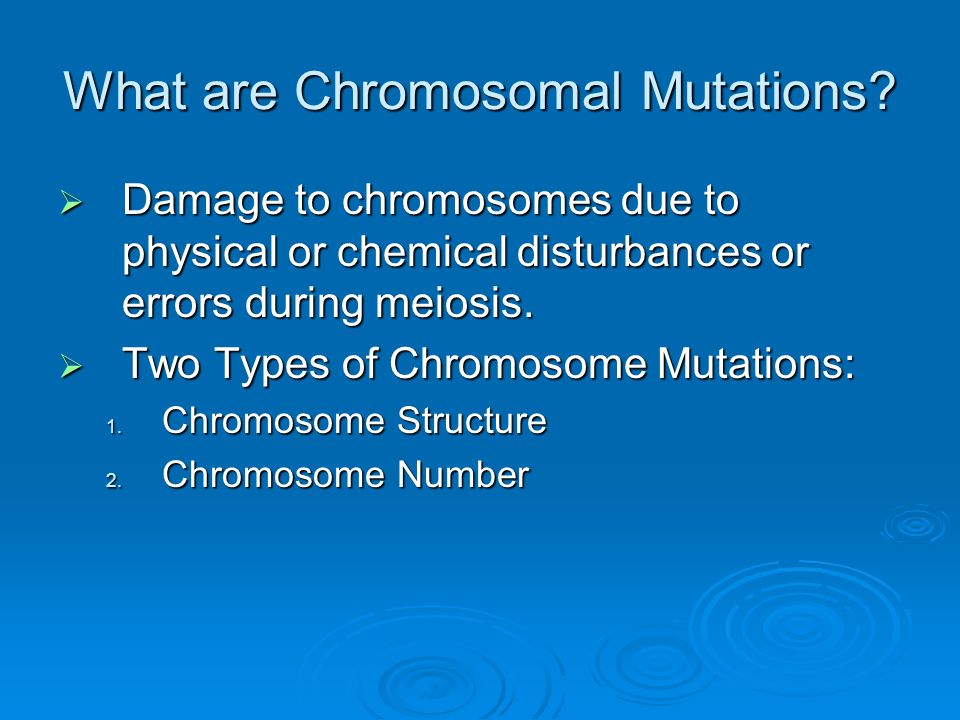 What are Chromosomal Mutations?

➢ Damage to chromosomes due to physical or chemical disturbances or errors during meiosis.

➢ Two Types of Chromosome Mutations:

1. Chromosome Structure
2. Chromosome Number